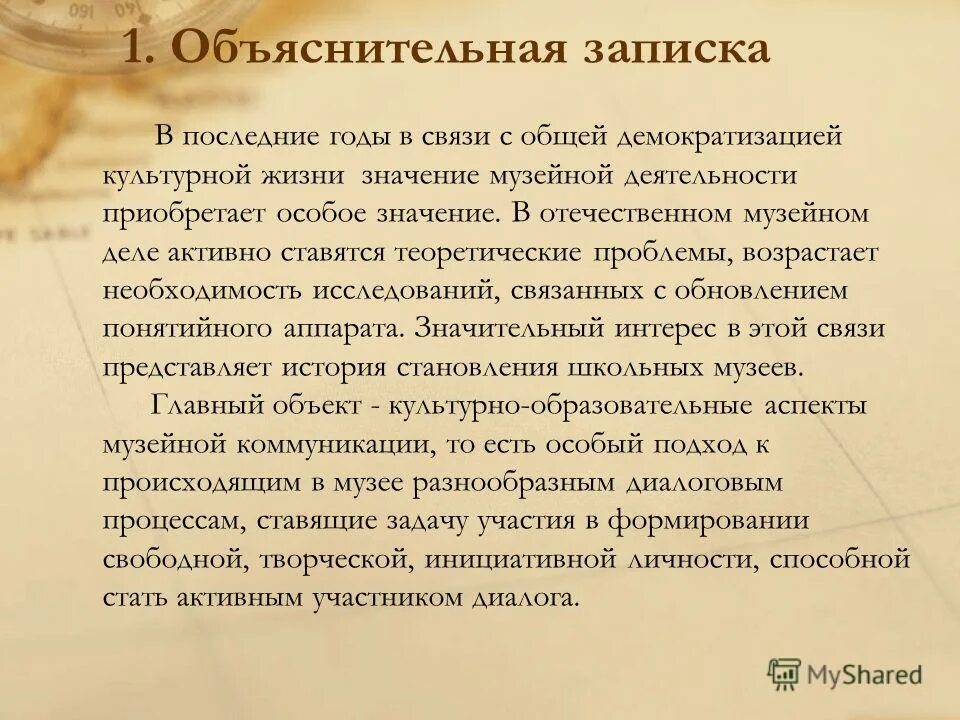 1. Объяснительная записка

В последние годы в связи с общей демократизацией культурной жизни значение музейной деятельности приобретает особое значение. В отечественном музейном деле активно ставятся теоретические проблемы, возрастает необходимость исследований, связанных с обновлением понятийного аппарата. Значительный интерес в этой связи представляет история становления школьных музеев.

Главный объект - культурно-образовательные аспекты музейной коммуникации, то есть особый подход к происходящим в музее разнообразным диалоговым процессам, ставящие задачу участия в формировании свободной, творческой, инициативной личности, способной стать активным участником диалога.

MyShared